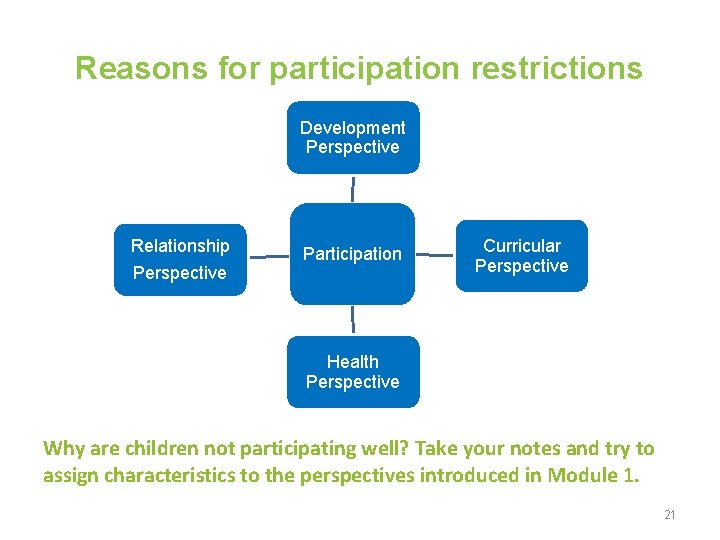 Reasons for participation restrictions

Development Perspective

Relationship Perspective

Participation

Curricular Perspective

Health Perspective

Why are children not participating well? Take your notes and try to assign characteristics to the perspectives introduced in Module 1.

21